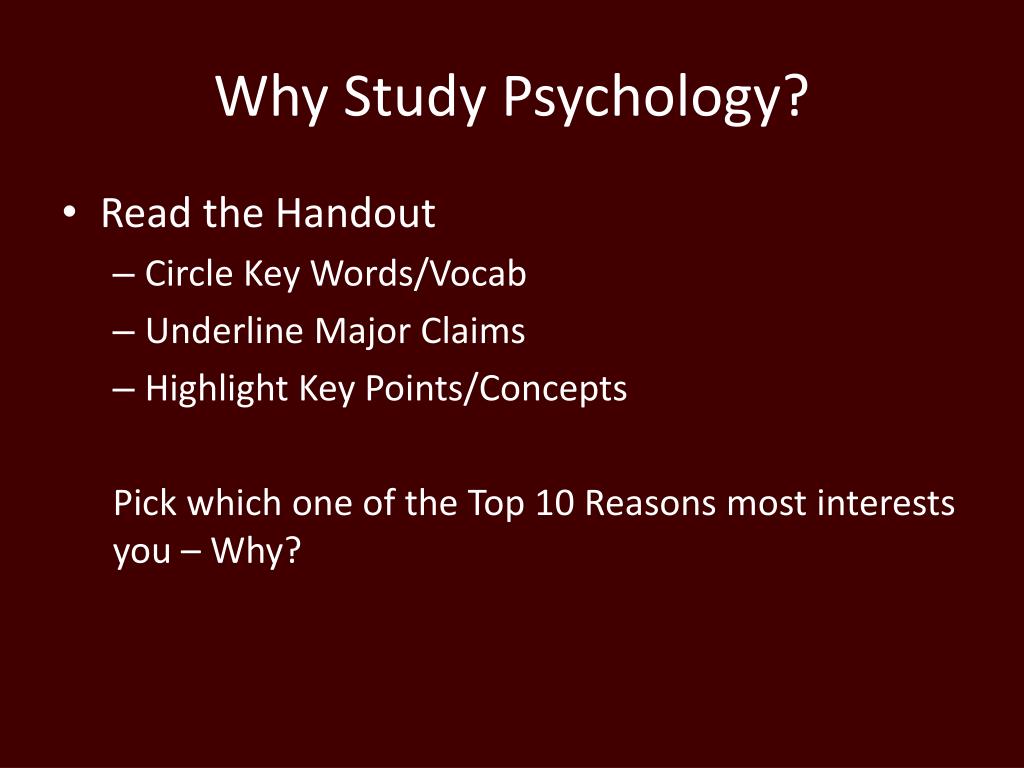 Why Study Psychology?

• Read the Handout
– Circle Key Words/Vocab
– Underline Major Claims
– Highlight Key Points/Concepts

Pick which one of the Top 10 Reasons most interests you – Why?